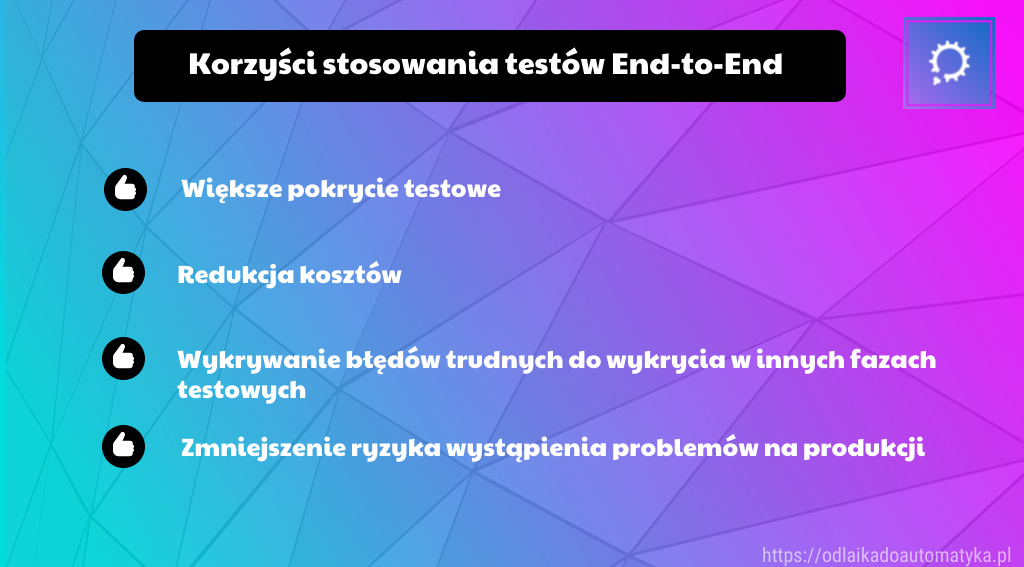 Korzyści stosowania testów End-to-End

Większe pokrycie testowe

Redukcja kosztów

Wykrywanie błędów trudnych do wykrycia w innych fazach testowych

Zmniejszenie ryzyka wystąpienia problemów na produkcji

https://odlaikadoautomatyka.pl